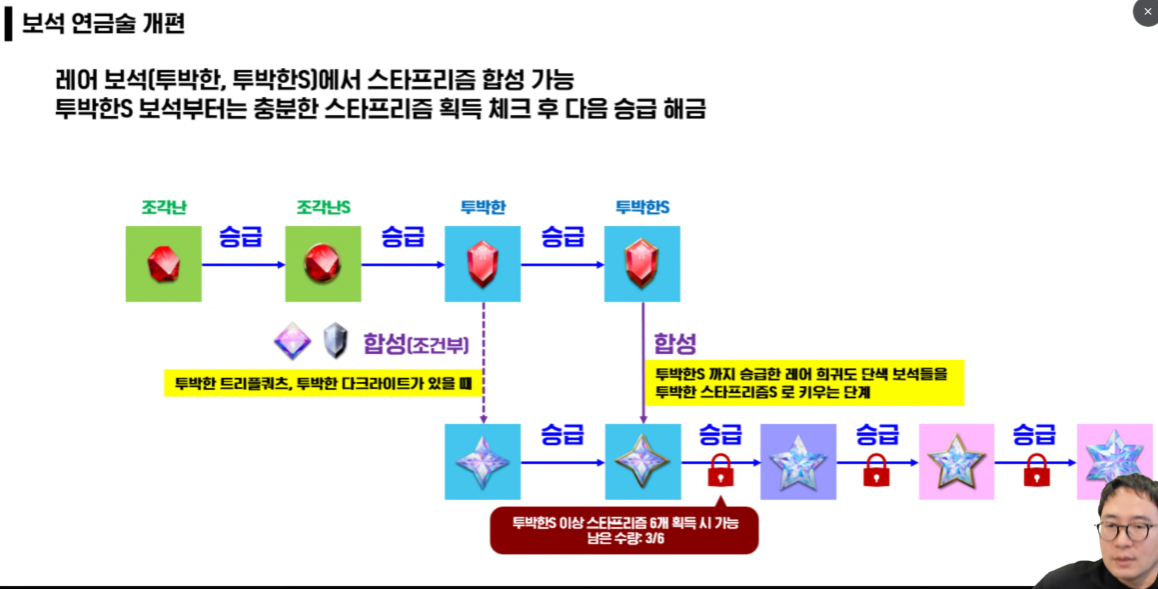 보석 연금술 개편

레어 보석(투박한, 투박한S)에서 스타프리즘 합성 가능
투박한S 보석부터는 충분한 스타프리즘 획득 체크 후 다음 승급 해금

조각난

승급

조각난S

승급

투박한

승급

투박한S

합성(조건부)

투박한 트리플쿼츠, 투박한 다크라이트가 있을 때

합성

투박한S 까지 승급한 레어 희귀도 단색 보석들을
투박한 스타프리즘S 로 키우는 단계

승급

승급

승급

승급

투박한S 이상 스타프리즘 6개 획득 시 가능
남은 수량: 3/6